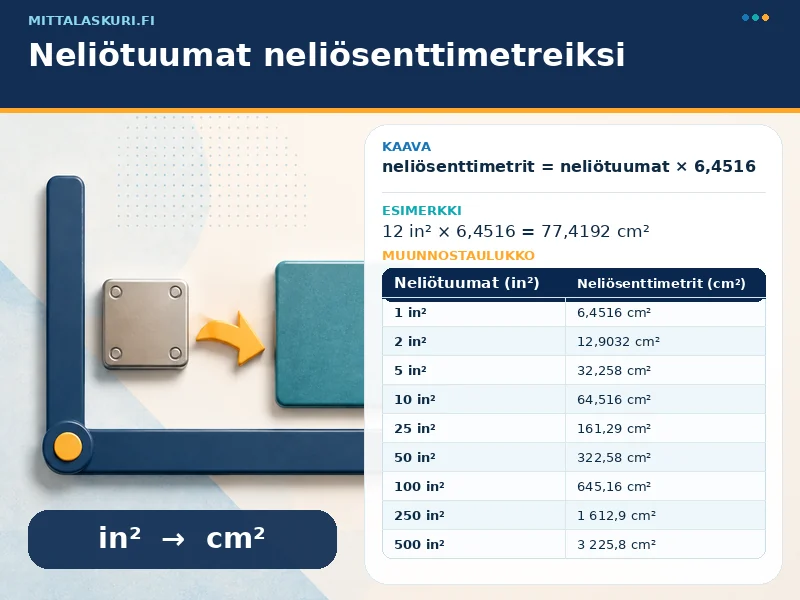 MITTALASKURI.FI

Neliötuumat neliösenttimetreiksi

KAAVA

neliösenttimetrit = neliötuumat × 6,4516

ESIMERKKI

12 in² × 6,4516 = 77,4192 cm²

MUUNNOSTAULUKKO

| Neliötuumat (in²) | Neliösenttimetrit (cm²) |
|---|---|
| 1 in² | 6,4516 cm² |
| 2 in² | 12,9032 cm² |
| 5 in² | 32,258 cm² |
| 10 in² | 64,516 cm² |
| 25 in² | 161,29 cm² |
| 50 in² | 322,58 cm² |
| 100 in² | 645,16 cm² |
| 250 in² | 1 612,9 cm² |
| 500 in² | 3 225,8 cm² |

in² → cm²